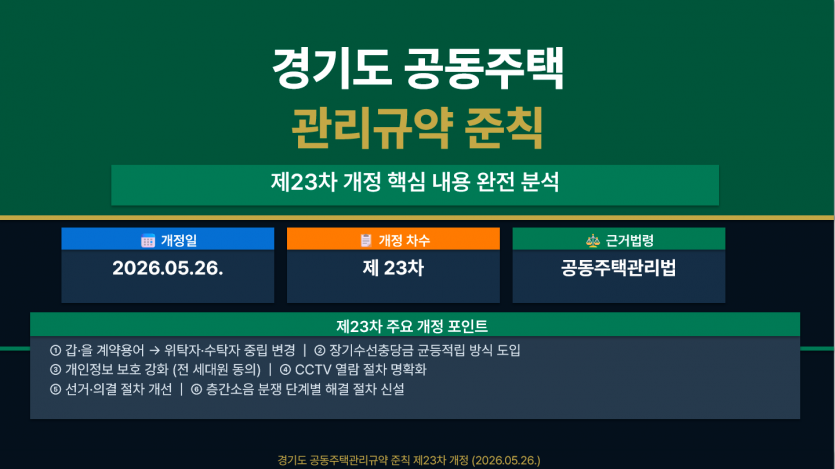 경기도 공동주택

관리규약 준칙

제23차 개정 핵심 내용 완전 분석

개정일

2026.05.26.

개정 차수

제 23차

근거법령

공동주택관리법

제23차 주요 개정 포인트

① 갑·을 계약용어 → 위탁자·수탁자 중립 변경 | ② 장기수선충당금 균등적립 방식 도입
③ 개인정보 보호 강화 (전 세대원 동의) | ④ CCTV 열람 절차 명확화
⑤ 선거·의결 절차 개선 | ⑥ 층간소음 분쟁 단계별 해결 절차 신설

경기도 공동주택관리규약 준칙 제23차 개정 (2026.05.26.)